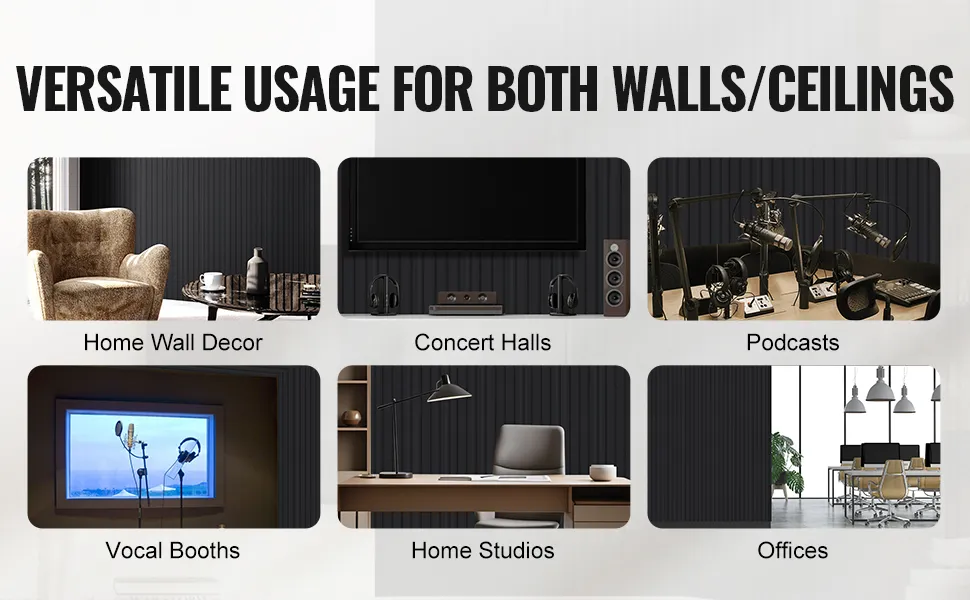 VERSATILE USAGE FOR BOTH WALLS/CEILINGS

Home Wall Decor

Concert Halls

Podcasts

Vocal Booths

Home Studios

Offices